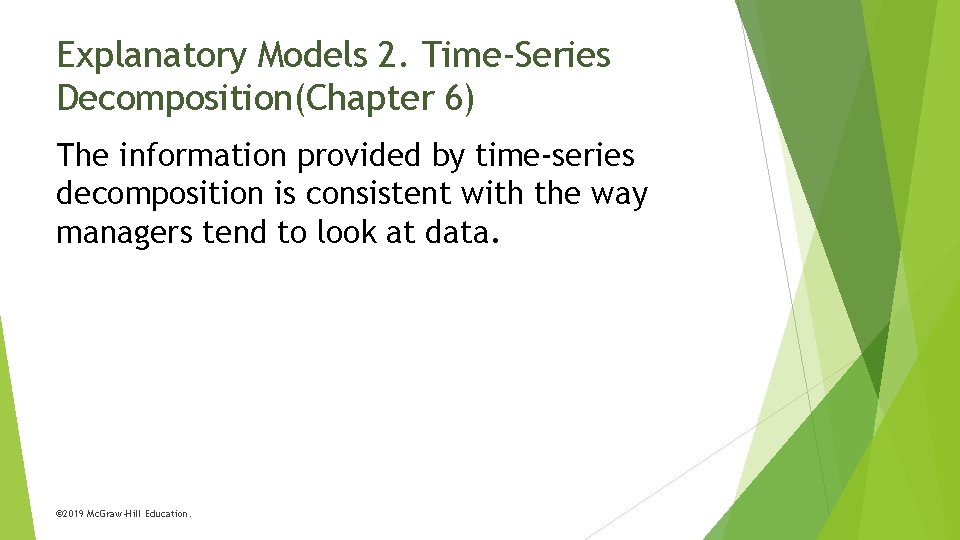 Explanatory Models 2. Time-Series Decomposition(Chapter 6)

The information provided by time-series decomposition is consistent with the way managers tend to look at data.

©2019 McGraw-Hill Education.